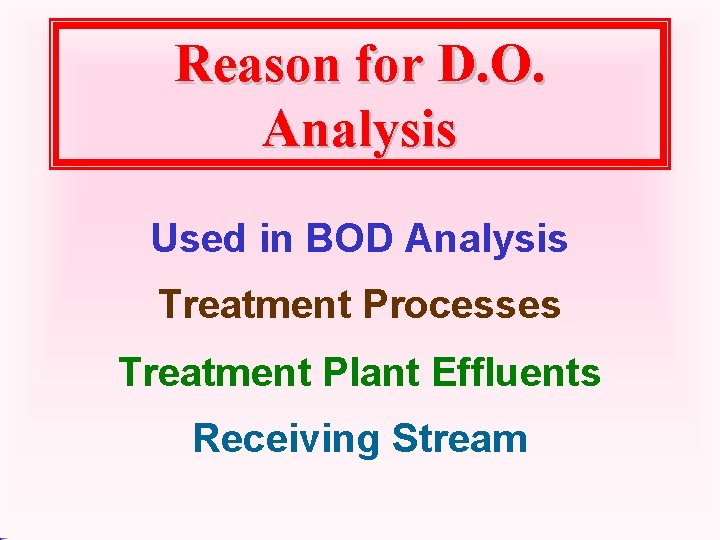 Reason for D.O. Analysis

Used in BOD Analysis

Treatment Processes

Treatment Plant Effluents

Receiving Stream